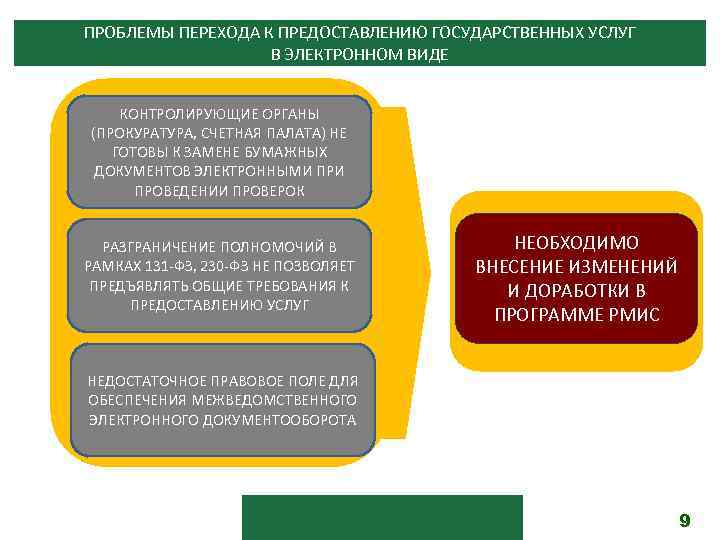 ПРОБЛЕМЫ ПЕРЕХОДА К ПРЕДОСТАВЛЕНИЮ ГОСУДАРСТВЕННЫХ УСЛУГ В ЭЛЕКТРОННОМ ВИДЕ

КОНТРОЛИРУЮЩИЕ ОРГАНЫ (ПРОКУРАТУРА, СЧЕТНАЯ ПАЛАТА) НЕ ГОТОВЫ К ЗАМЕНЕ БУМАЖНЫХ ДОКУМЕНТОВ ЭЛЕКТРОННЫМИ ПРИ ПРОВЕДЕНИИ ПРОВЕРОК

РАЗГРАНИЧЕНИЕ ПОЛНОМОЧИЙ В РАМКАХ 131-ФЗ, 230-ФЗ НЕ ПОЗВОЛЯЕТ ПРЕДЪЯВЛЯТЬ ОБЩИЕ ТРЕБОВАНИЯ К ПРЕДОСТАВЛЕНИЮ УСЛУГ

НЕДОСТАТОЧНОЕ ПРАВОВОЕ ПОЛЕ ДЛЯ ОБЕСПЕЧЕНИЯ МЕЖВЕДОМСТВЕННОГО ЭЛЕКТРОННОГО ДОКУМЕНТООБОРОТА

НЕОБХОДИМО ВНЕСЕНИЕ ИЗМЕНЕНИЙ И ДОРАБОТКИ В ПРОГРАММЕ РМИС

9